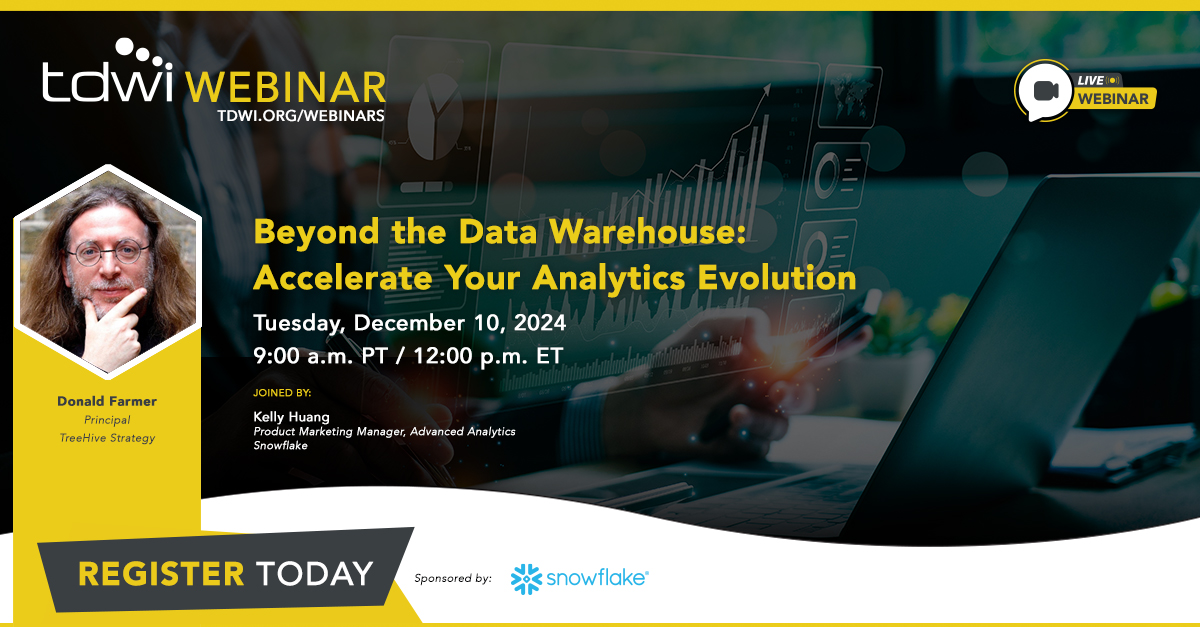 tdwi WEBINAR
TDWI.ORG/WEBINARS

LIVE WEBINAR

Beyond the Data Warehouse: Accelerate Your Analytics Evolution

Tuesday, December 10, 2024
9:00 a.m. PT / 12:00 p.m. ET

JOINED BY:

Kelly Huang
Product Marketing Manager, Advanced Analytics
Snowflake

Donald Farmer
Principal
TreeHive Strategy

REGISTER TODAY

Sponsored by: snowflake